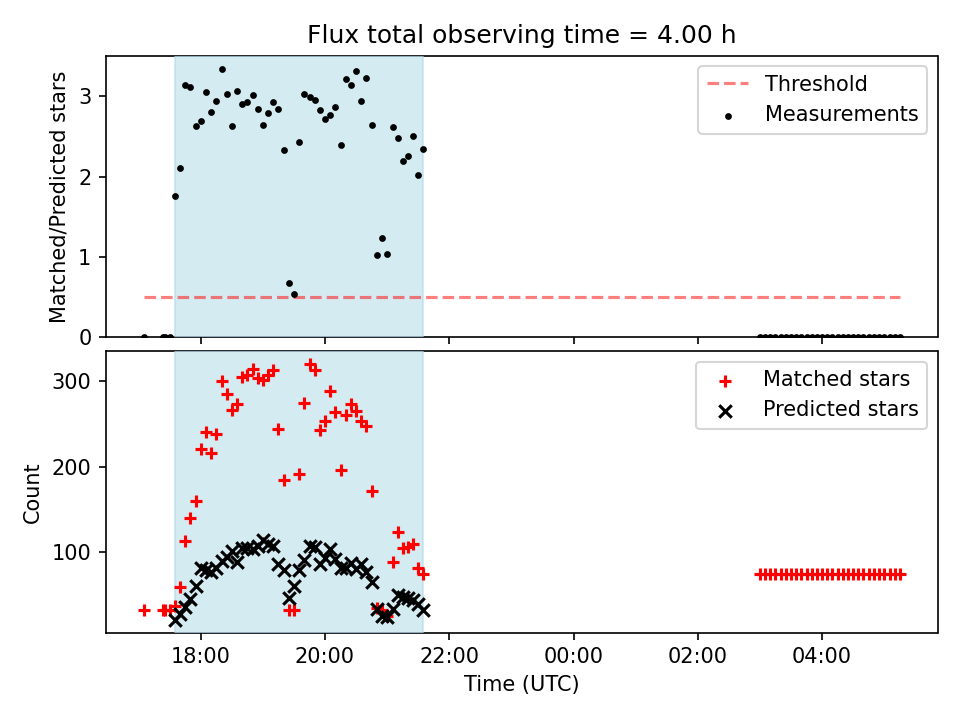 Flux total observing time = 4.00 h

Matched/Predicted stars

3
2
1
0

Threshold
Measurements

Count

300
200
100

Matched stars
Predicted stars

18:00
20:00
22:00
00:00
02:00
04:00

Time (UTC)